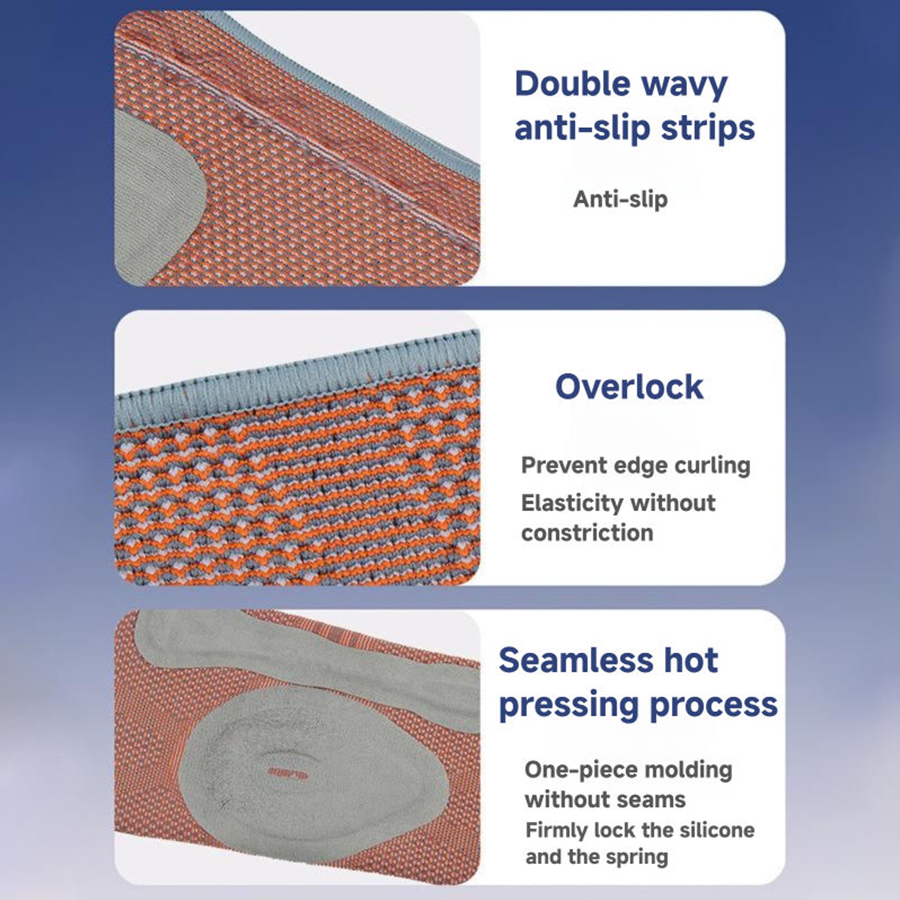 Double wavy anti-slip strips

Anti-slip

Overlock

Prevent edge curling

Elasticity without constriction

Seamless hot pressing process

One-piece molding without seams

Firmly lock the silicone and the spring